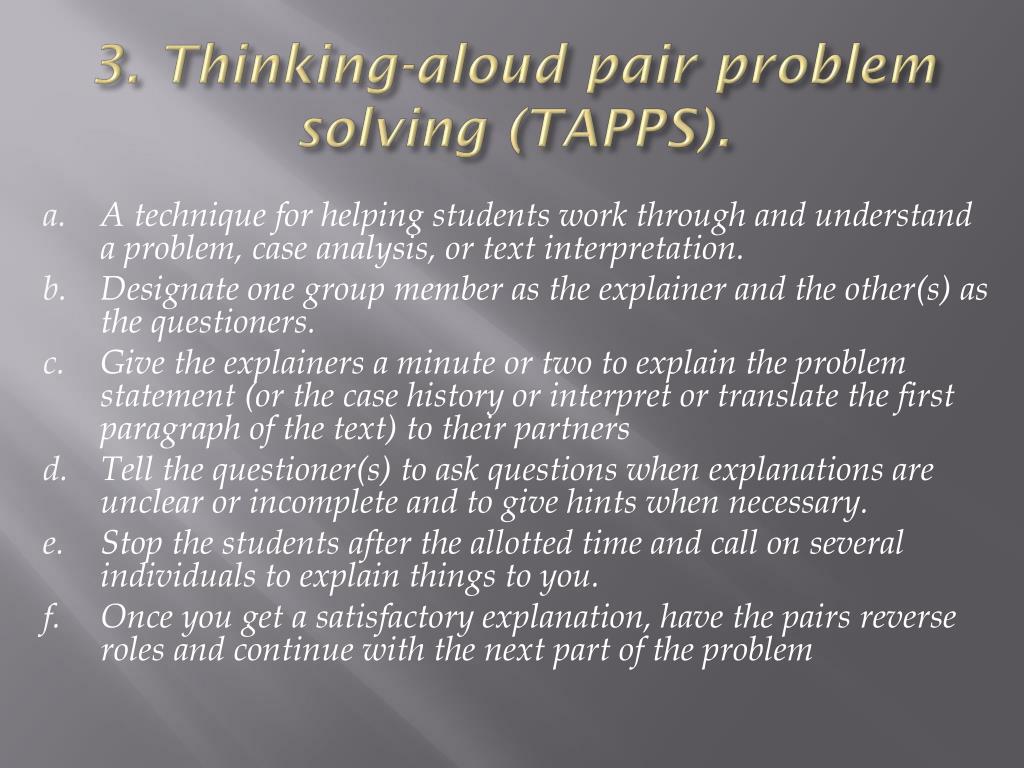 3. Thinking-aloud pair problem solving (TAPPS).

a. A technique for helping students work through and understand a problem, case analysis, or text interpretation.
b. Designate one group member as the explainer and the other(s) as the questioners.
c. Give the explainers a minute or two to explain the problem statement (or the case history or interpret or translate the first paragraph of the text) to their partners
d. Tell the questioner(s) to ask questions when explanations are unclear or incomplete and to give hints when necessary.
e. Stop the students after the allotted time and call on several individuals to explain things to you.
f. Once you get a satisfactory explanation, have the pairs reverse roles and continue with the next part of the problem